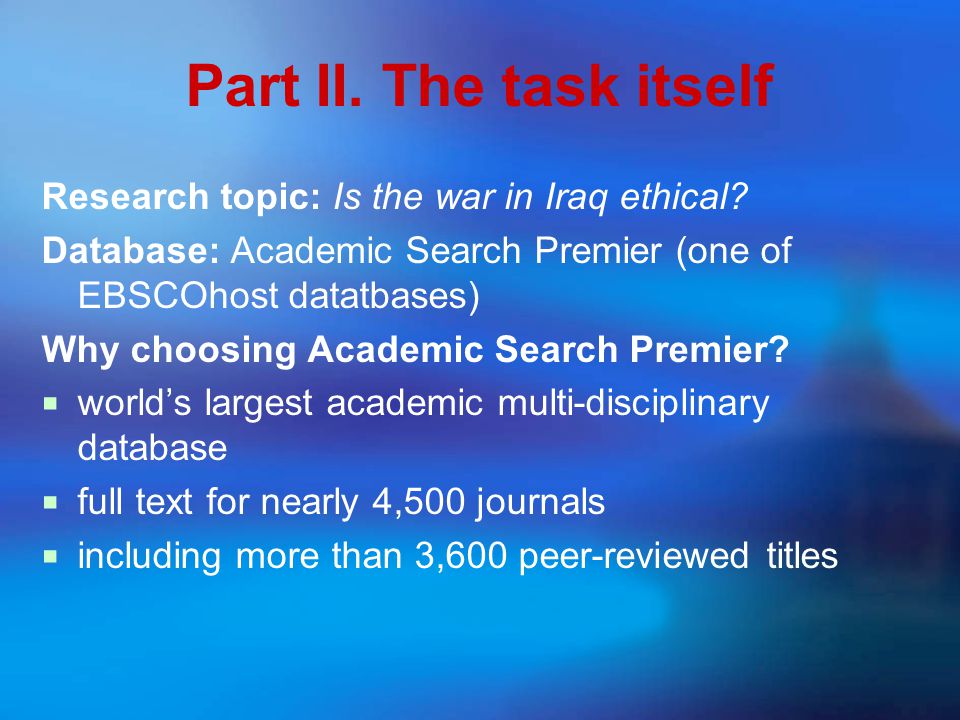 Part II. The task itself

Research topic: Is the war in Iraq ethical?

Database: Academic Search Premier (one of EBSCOhost datatbases)

Why choosing Academic Search Premier?

- world's largest academic multi-disciplinary database
- full text for nearly 4,500 journals
- including more than 3,600 peer-reviewed titles